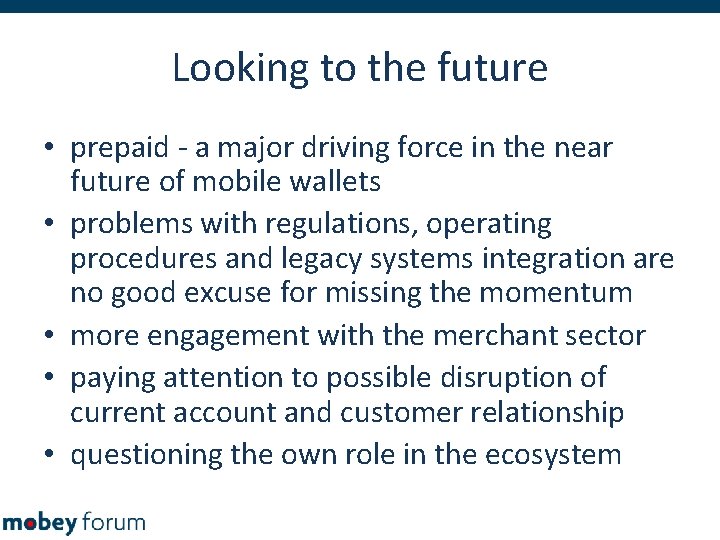 Looking to the future

• prepaid - a major driving force in the near future of mobile wallets
• problems with regulations, operating procedures and legacy systems integration are no good excuse for missing the momentum
• more engagement with the merchant sector
• paying attention to possible disruption of current account and customer relationship
• questioning the own role in the ecosystem

mobey forum